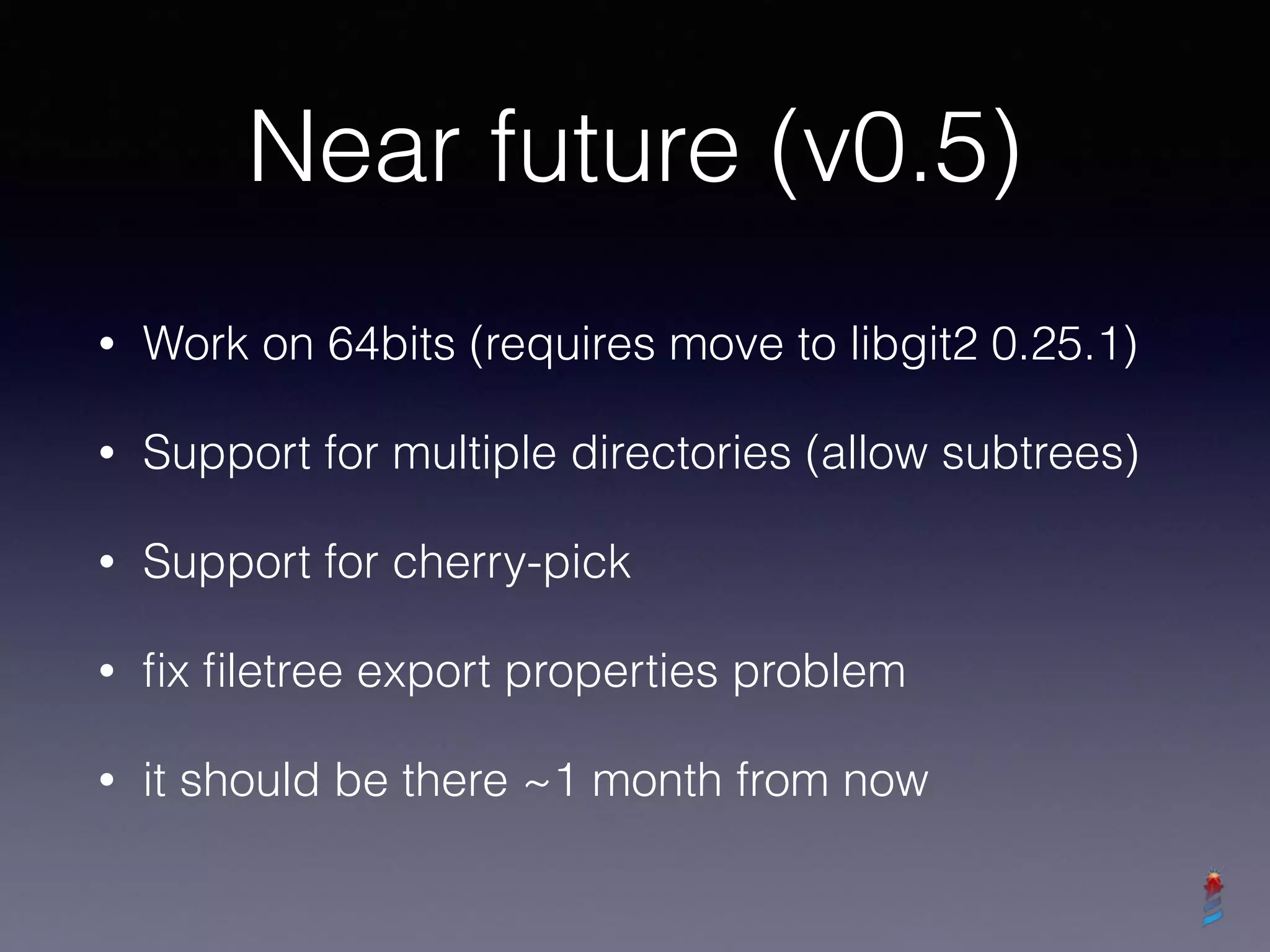 Near future (v0.5)

• Work on 64bits (requires move to libgit2 0.25.1)

• Support for multiple directories (allow subtrees)

• Support for cherry-pick

• fix filetree export properties problem

• it should be there ~1 month from now